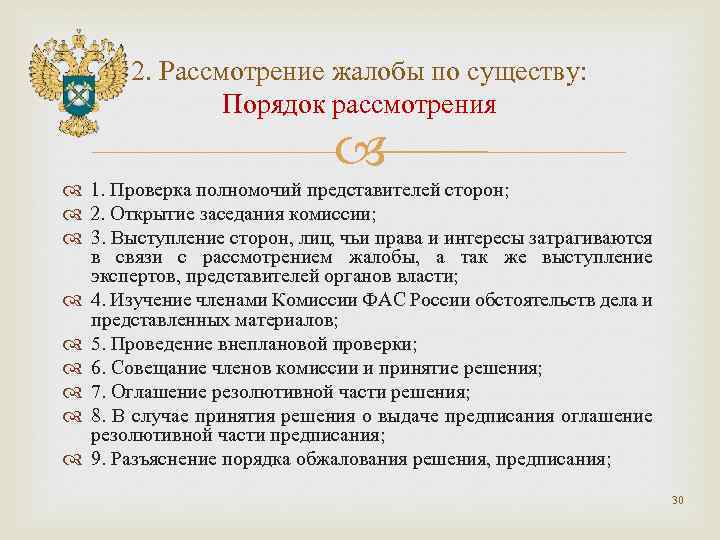 2. Рассмотрение жалобы по существу:
Порядок рассмотрения

1. Проверка полномочий представителей сторон;
2. Открытие заседания комиссии;
3. Выступление сторон, лиц, чьи права и интересы затрагиваются в связи с рассмотрением жалобы, а так же выступление экспертов, представителей органов власти;
4. Изучение членами Комиссии ФАС России обстоятельств дела и представленных материалов;
5. Проведение внеплановой проверки;
6. Совещание членов комиссии и принятие решения;
7. Оглашение резолютивной части решения;
8. В случае принятия решения о выдаче предписания оглашение резолютивной части предписания;
9. Разъяснение порядка обжалования решения, предписания;

30